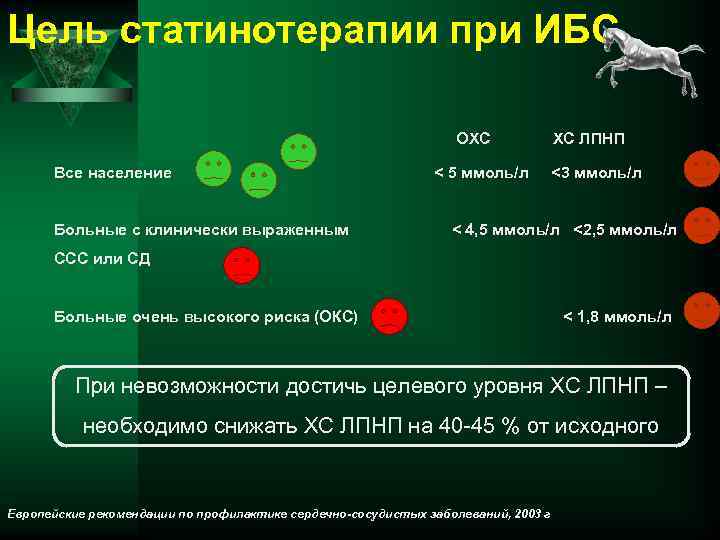 Цель статинотерапии при ИБС

| | ОХС | ХС ЛПНП |
|---|---|---|
| Все население | < 5 ммоль/л | <3 ммоль/л |
| Больные с клинически выраженным ССС или СД | < 4,5 ммоль/л | <2,5 ммоль/л |
| Больные очень высокого риска (ОКС) | | < 1,8 ммоль/л |

При невозможности достичь целевого уровня ХС ЛПНП – необходимо снижать ХС ЛПНП на 40-45 % от исходного

Европейские рекомендации по профилактике сердечно-сосудистых заболеваний, 2003 г